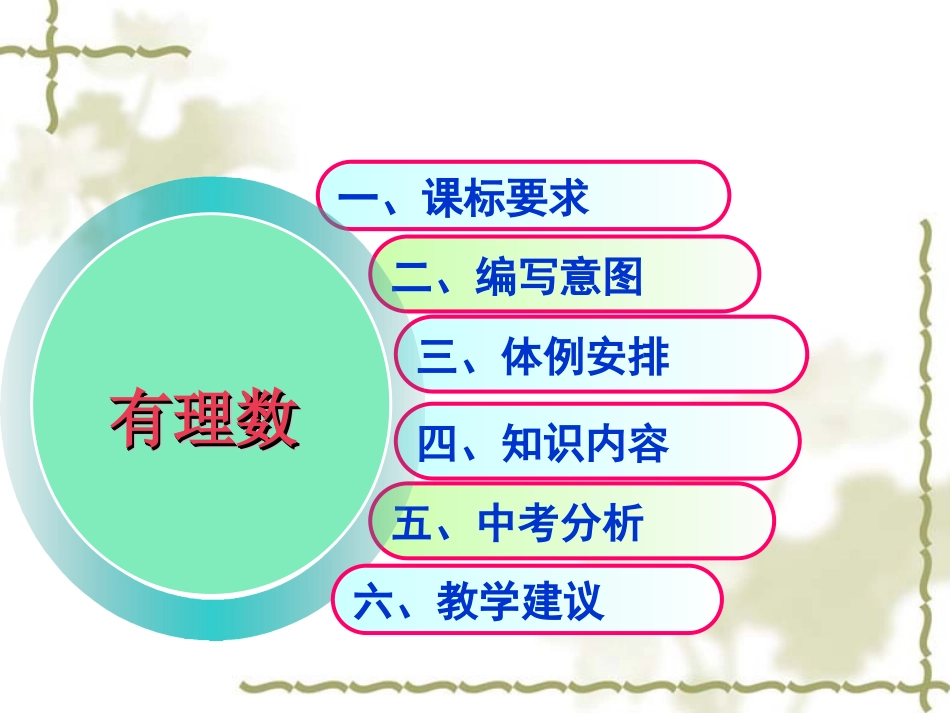 有理数

一、课标要求
二、编写意图
三、体例安排
四、知识内容
五、中考分析
六、教学建议